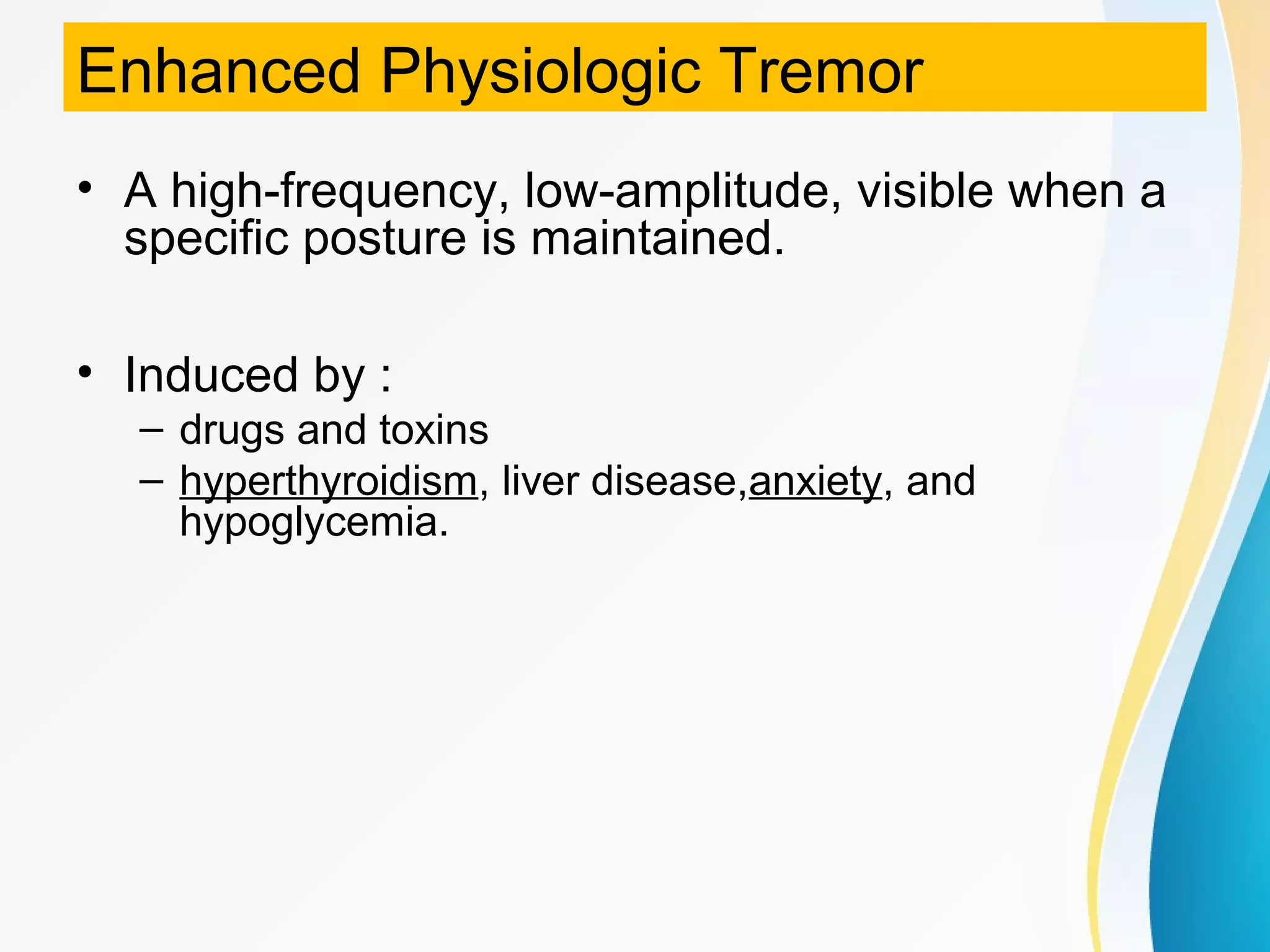 Enhanced Physiologic Tremor

• A high-frequency, low-amplitude, visible when a specific posture is maintained.

• Induced by :
  – drugs and toxins
  – hyperthyroidism, liver disease,anxiety, and hypoglycemia.